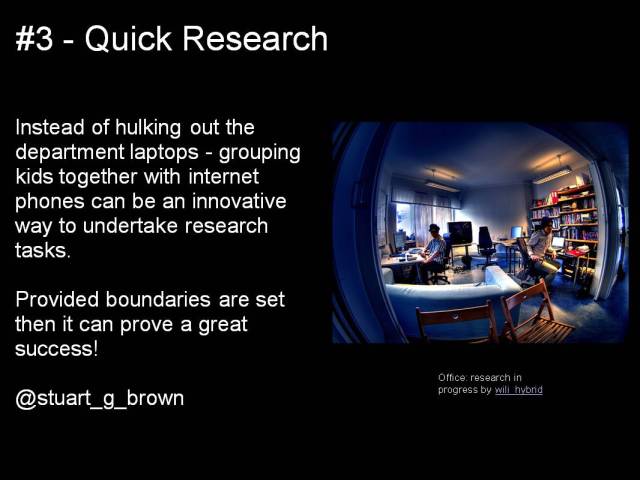 #3 - Quick Research

Instead of hulking out the department laptops - grouping kids together with internet phones can be an innovative way to undertake research tasks.

Provided boundaries are set then it can prove a great success!

@stuart_g_brown

Office: research in progress by wili_hybrid